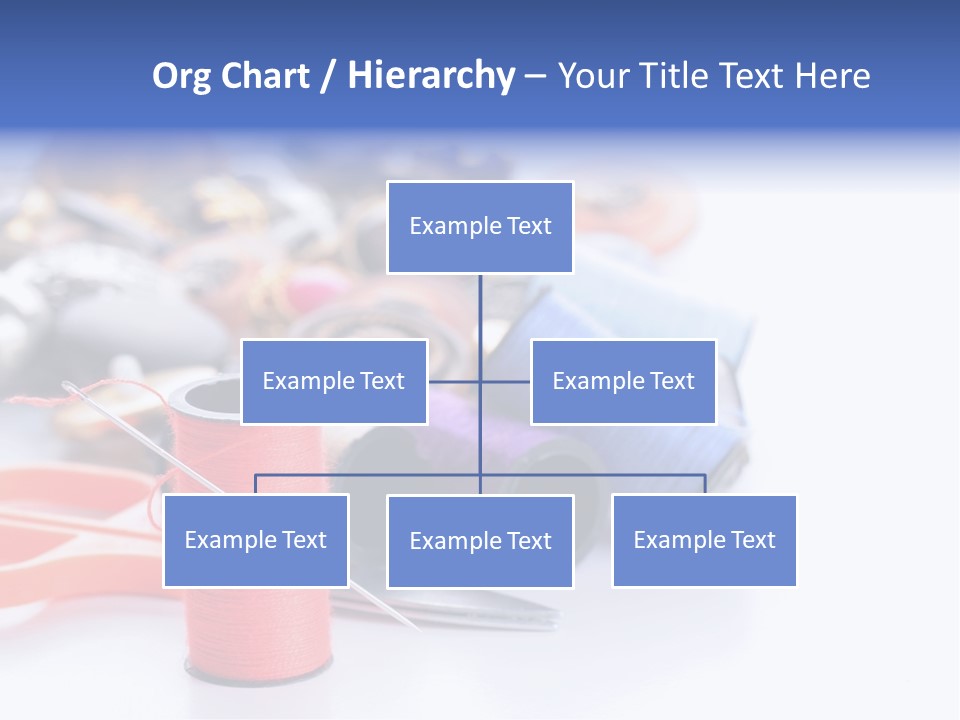 Org Chart / Hierarchy – Your Title Text Here

Example Text

Example Text

Example Text

Example Text

Example Text

Example Text